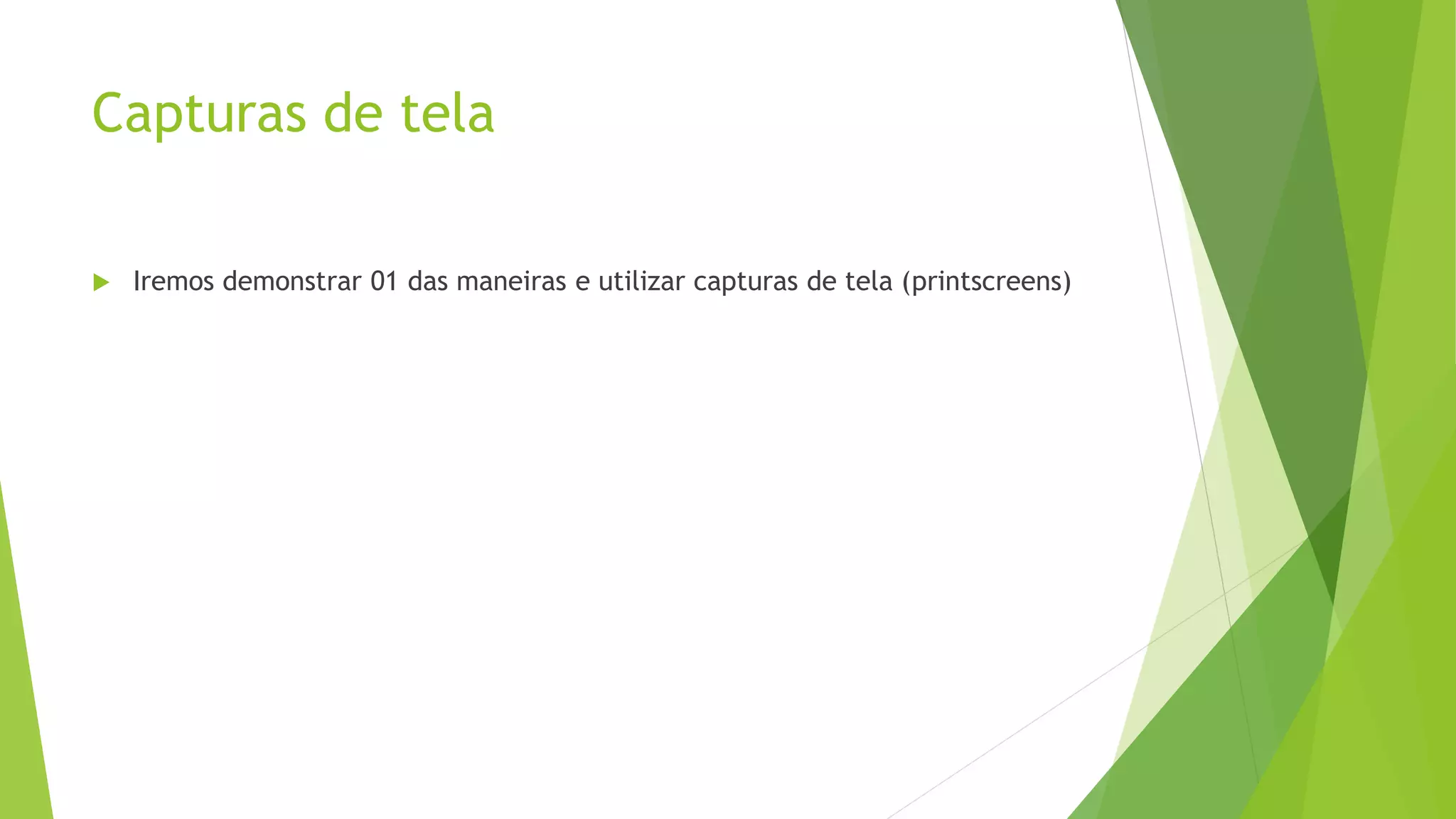 Capturas de tela

Iremos demonstrar 01 das maneiras e utilizar capturas de tela (printscreens)